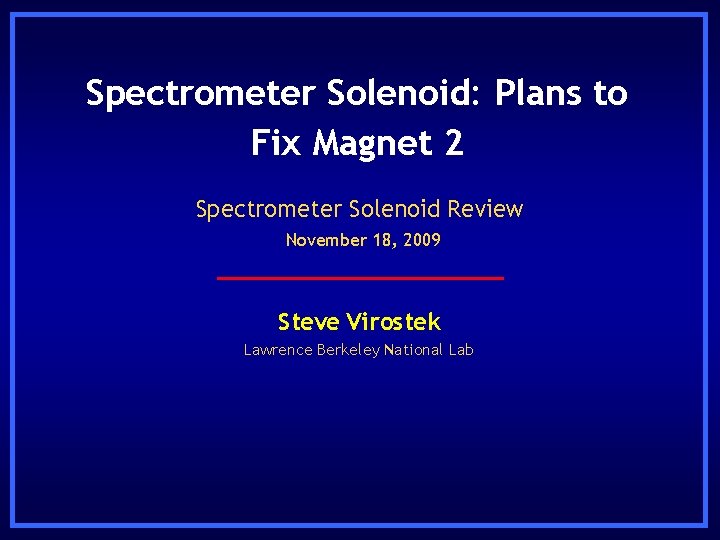 Spectrometer Solenoid: Plans to Fix Magnet 2

Spectrometer Solenoid Review

November 18, 2009

Steve Virostek

Lawrence Berkeley National Lab